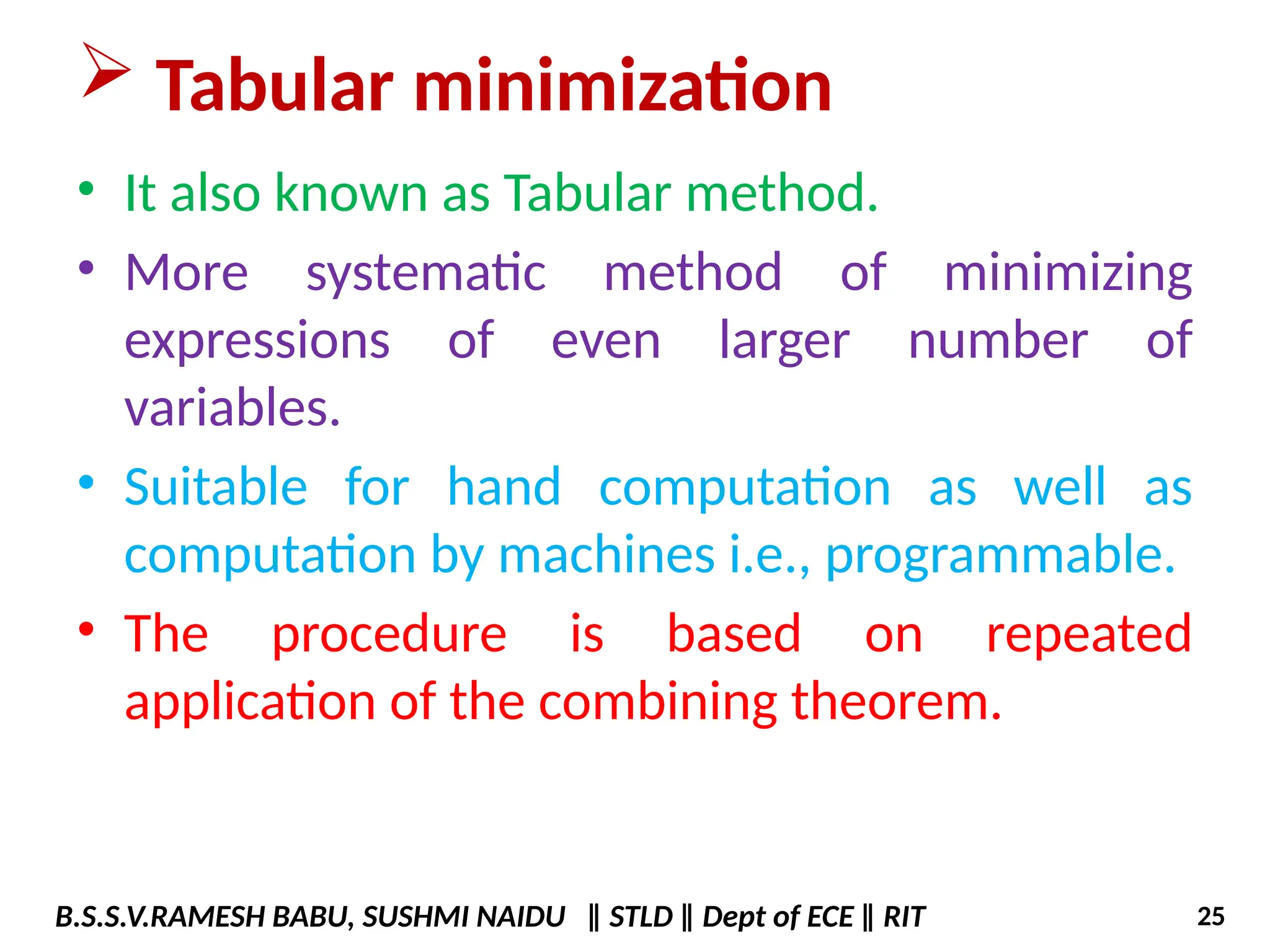 ➢ Tabular minimization

• It also known as Tabular method.

• More systematic method of minimizing expressions of even larger number of variables.

• Suitable for hand computation as well as computation by machines i.e., programmable.

• The procedure is based on repeated application of the combining theorem.

B.S.S.V.RAMESH BABU, SUSHMI NAIDU ‖ STLD ‖ Dept of ECE ‖ RIT 25